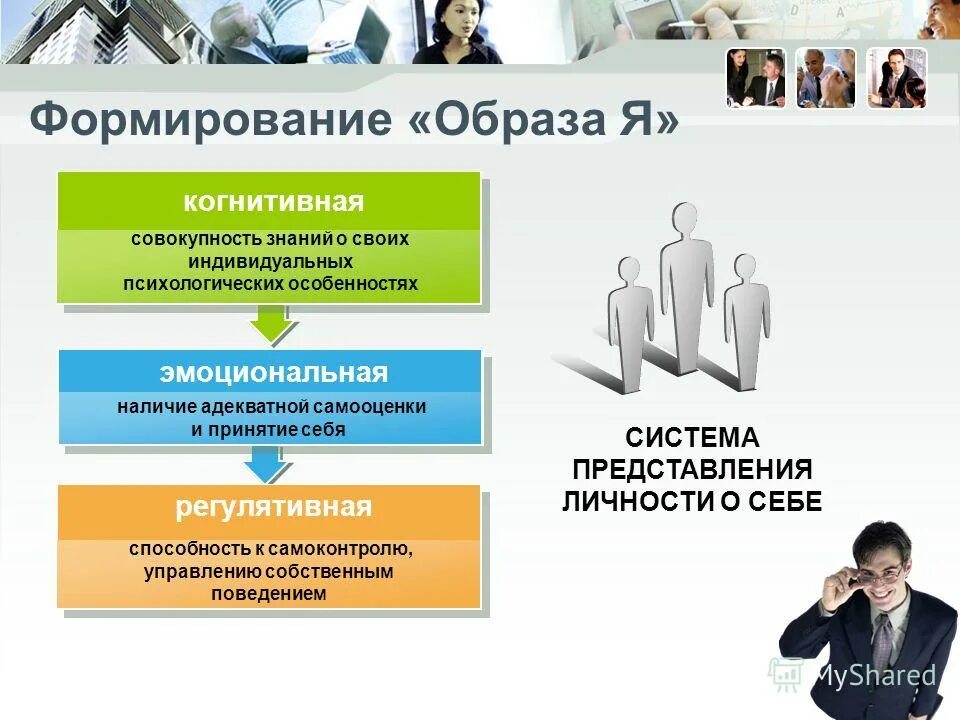 Формирование «Образа Я»

когнитивная

совокупность знаний о своих индивидуальных психологических особенностях

эмоциональная

наличие адекватной самооценки и принятие себя

регулятивная

способность к самоконтролю, управлению собственным поведением

СИСТЕМА ПРЕДСТАВЛЕНИЯ ЛИЧНОСТИ О СЕБЕ

MyShared